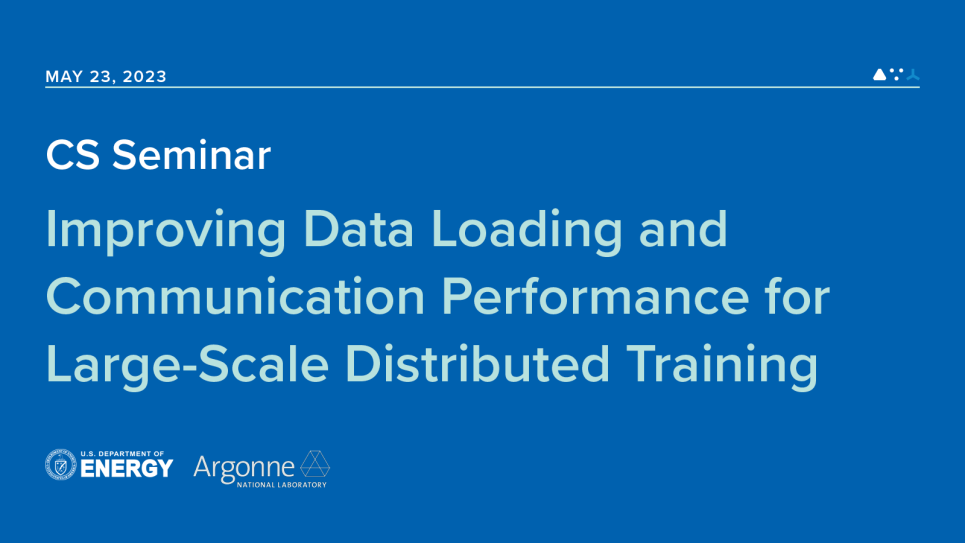 MAY 23, 2023

CS Seminar

Improving Data Loading and Communication Performance for Large-Scale Distributed Training

U.S. DEPARTMENT OF ENERGY

Argonne NATIONAL LABORATORY